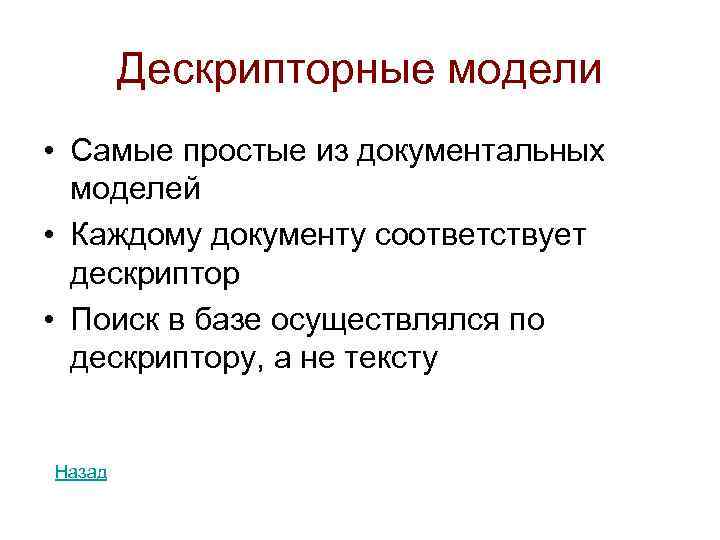 Дескрипторные модели

• Самые простые из документальных моделей
• Каждому документу соответствует дескриптор
• Поиск в базе осуществлялся по дескриптору, а не тексту

Назад